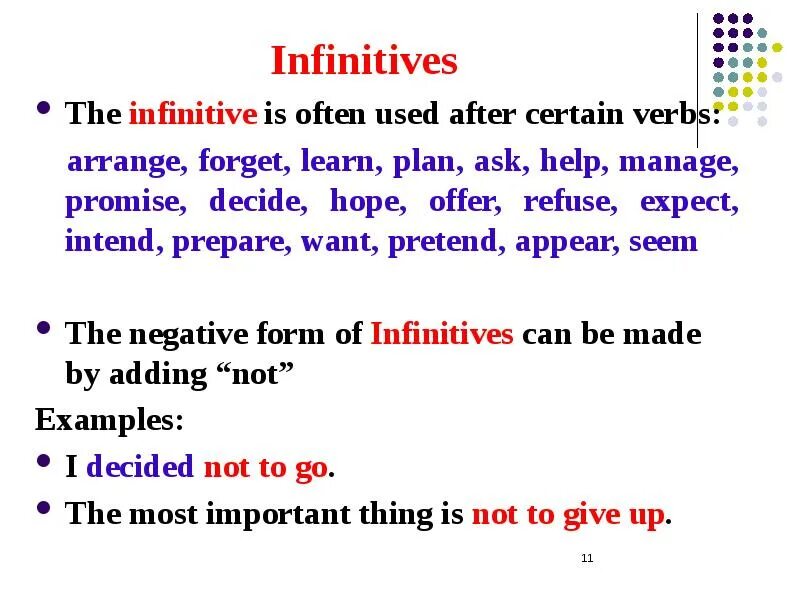 Infinitives

• The infinitive is often used after certain verbs:

arrange, forget, learn, plan, ask, help, manage, promise, decide, hope, offer, refuse, expect, intend, prepare, want, pretend, appear, seem

• The negative form of Infinitives can be made by adding “not”

Examples:

• I decided not to go.

• The most important thing is not to give up.

11